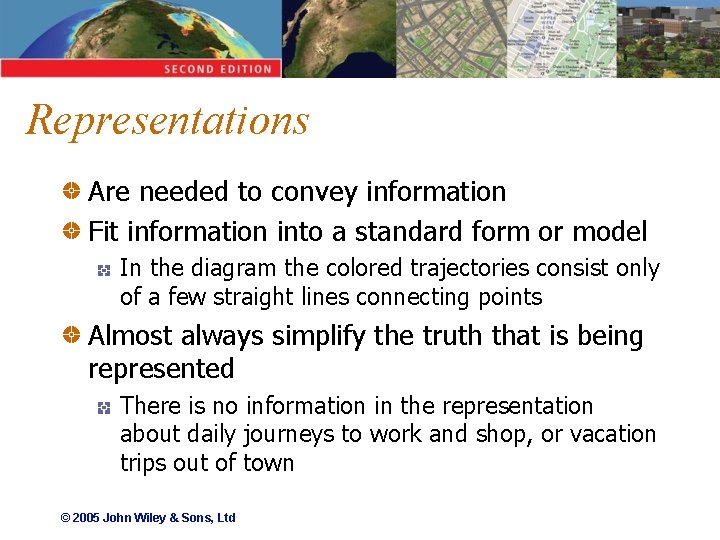 SECOND EDITION

Representations

Are needed to convey information

Fit information into a standard form or model

In the diagram the colored trajectories consist only of a few straight lines connecting points

Almost always simplify the truth that is being represented

There is no information in the representation about daily journeys to work and shop, or vacation trips out of town

© 2005 John Wiley & Sons, Ltd